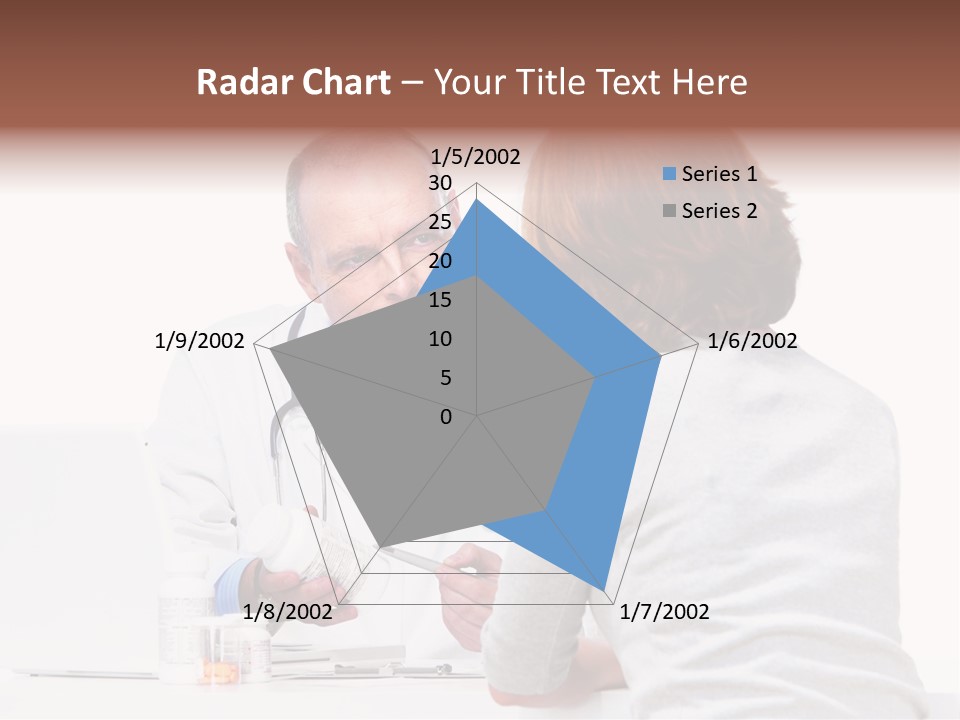 Radar Chart – Your Title Text Here

1/5/2002
30
25
20
15
10
5
0
1/6/2002
1/7/2002
1/8/2002
1/9/2002

Series 1
Series 2